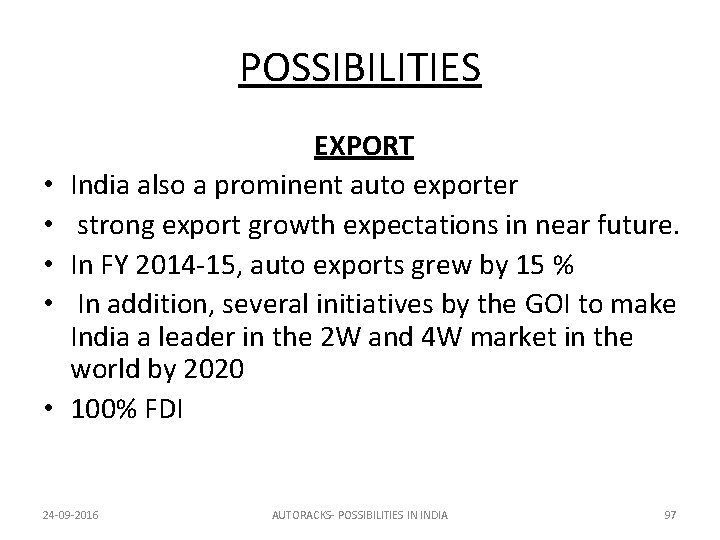 POSSIBILITIES

EXPORT

• India also a prominent auto exporter
• strong export growth expectations in near future.
• In FY 2014-15, auto exports grew by 15 %
• In addition, several initiatives by the GOI to make India a leader in the 2W and 4W market in the world by 2020
• 100% FDI

24-09-2016 AUTORACKS- POSSIBILITIES IN INDIA 97